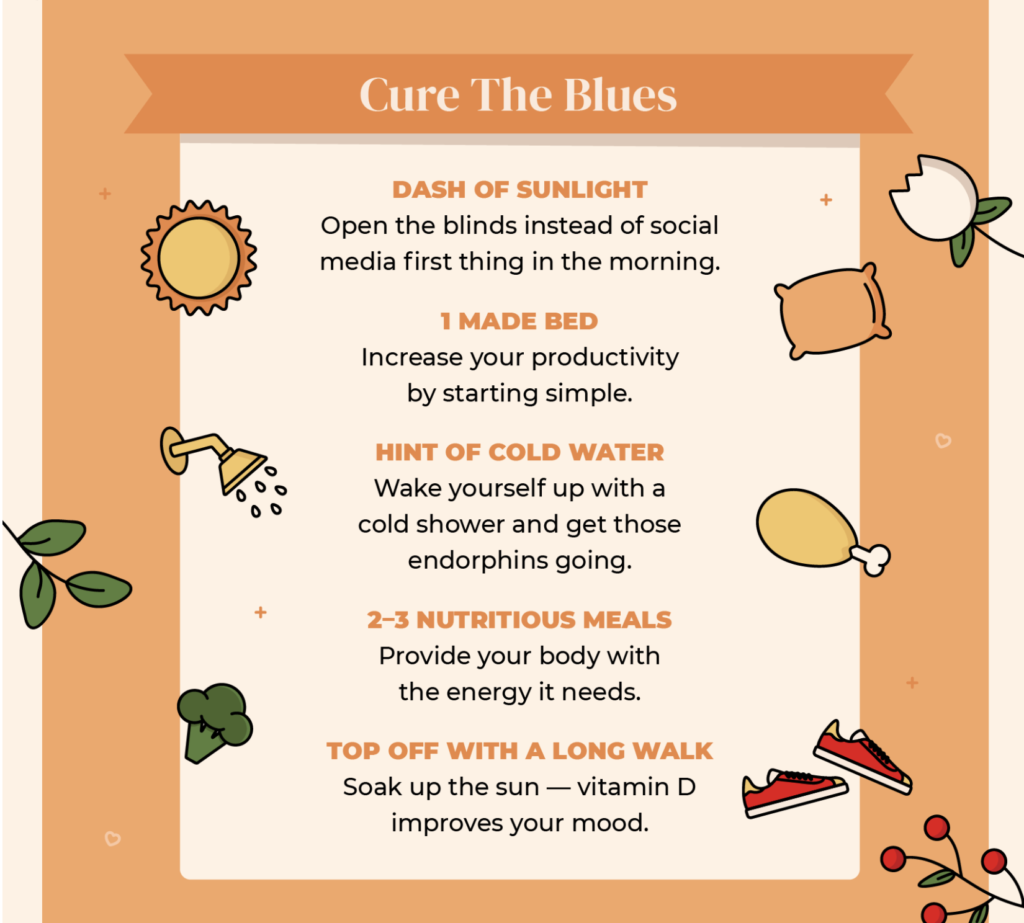 Cure The Blues

DASH OF SUNLIGHT
Open the blinds instead of social media first thing in the morning.

1 MADE BED
Increase your productivity by starting simple.

HINT OF COLD WATER
Wake yourself up with a cold shower and get those endorphins going.

2–3 NUTRITIOUS MEALS
Provide your body with the energy it needs.

TOP OFF WITH A LONG WALK
Soak up the sun — vitamin D improves your mood.